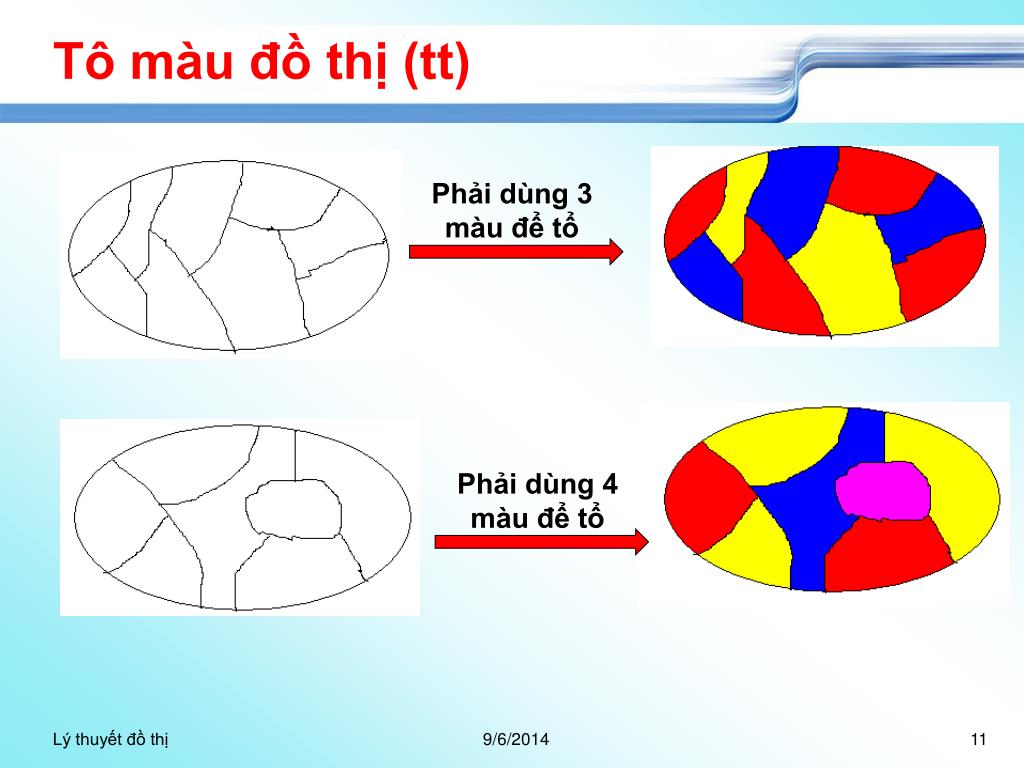 Tô màu đồ thị (tt)

Phải dùng 3 màu để tổ

Phải dùng 4 màu để tổ

Lý thuyết đồ thị

9/6/2014

11